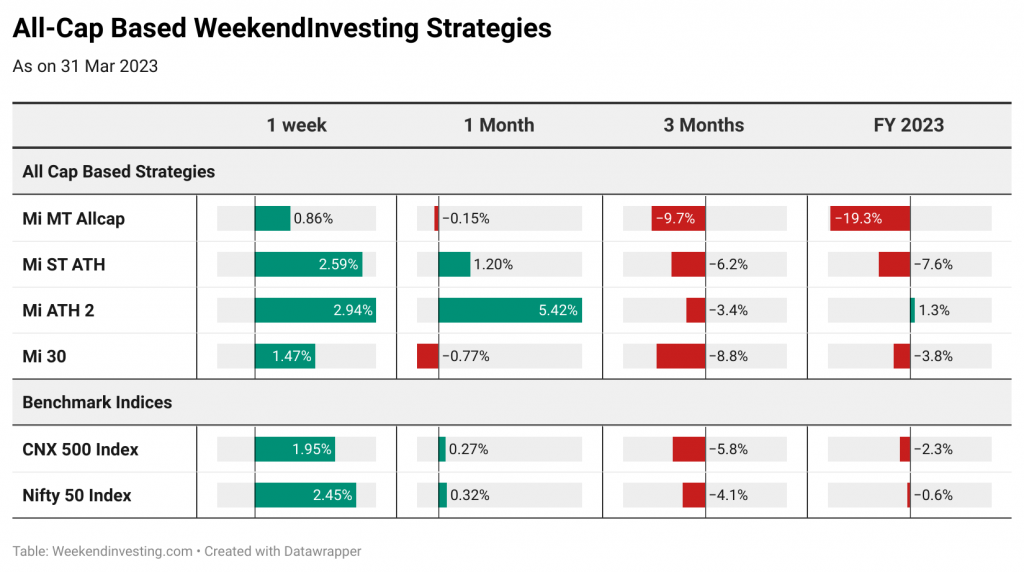 All-Cap Based WeekendInvesting Strategies

As on 31 Mar 2023

| | 1 week | 1 Month | 3 Months | FY 2023 |
|---|---|---|---|---|
| All Cap Based Strategies | | | | |
| Mi MT Allcap | 0.86% | −0.15% | −9.7% | −19.3% |
| Mi ST ATH | 2.59% | 1.20% | −6.2% | −7.6% |
| Mi ATH 2 | 2.94% | 5.42% | −3.4% | 1.3% |
| Mi 30 | 1.47% | −0.77% | −8.8% | −3.8% |
| Benchmark Indices | | | | |
| CNX 500 Index | 1.95% | 0.27% | −5.8% | −2.3% |
| Nifty 50 Index | 2.45% | 0.32% | −4.1% | −0.6% |

Table: Weekendinvesting.com • Created with Datawrapper